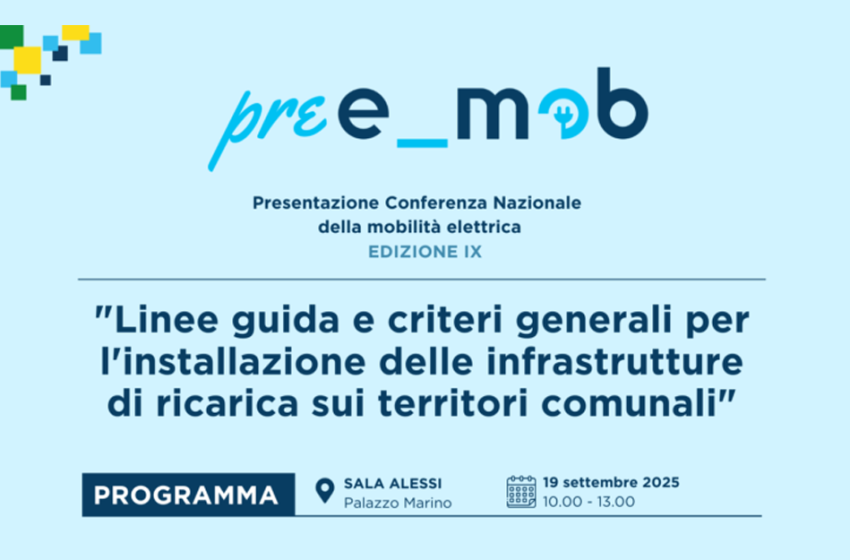 pre e_mob

Presentazione Conferenza Nazionale della mobilità elettrica
EDIZIONE IX

"Linee guida e criteri generali per l'installazione delle infrastrutture di ricarica sui territori comunali"

PROGRAMMA

SALA ALESSI
Palazzo Marino

19 settembre 2025
10.00 - 13.00